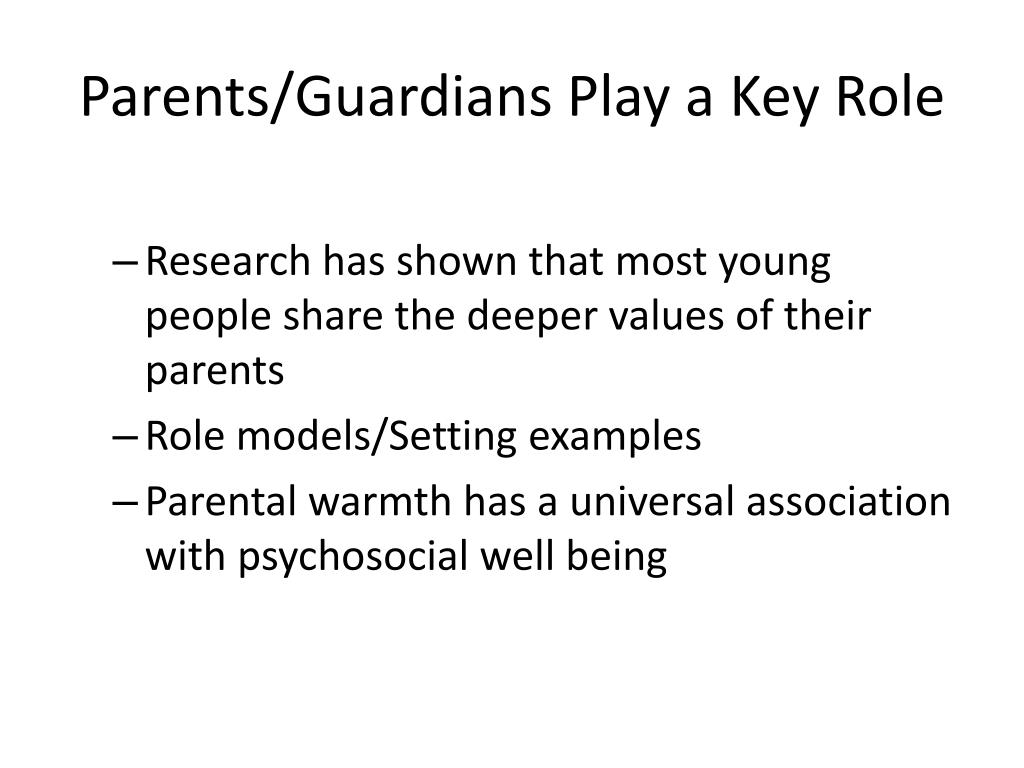 Parents/Guardians Play a Key Role

– Research has shown that most young people share the deeper values of their parents

– Role models/Setting examples

– Parental warmth has a universal association with psychosocial well being